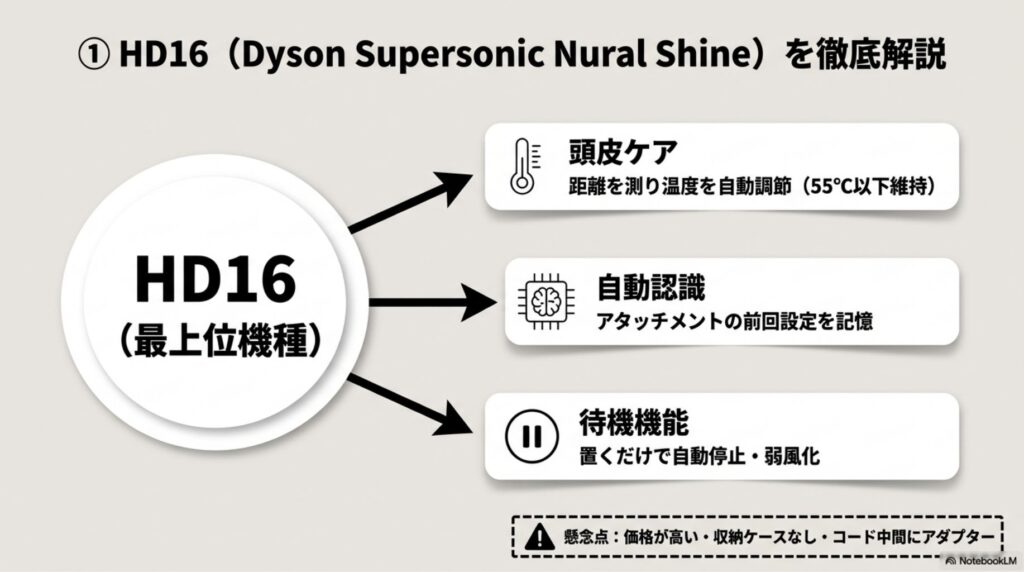 ① HD16（Dyson Supersonic Nural Shine）を徹底解説

HD16
（最上位機種）

頭皮ケア
距離を測り温度を自動調節（55°C以下維持）

自動認識
アタッチメントの前回設定を記憶

待機機能
置くだけで自動停止・弱風化

懸念点：価格が高い・収納ケースなし・コード中間にアダプター

NotebookLM